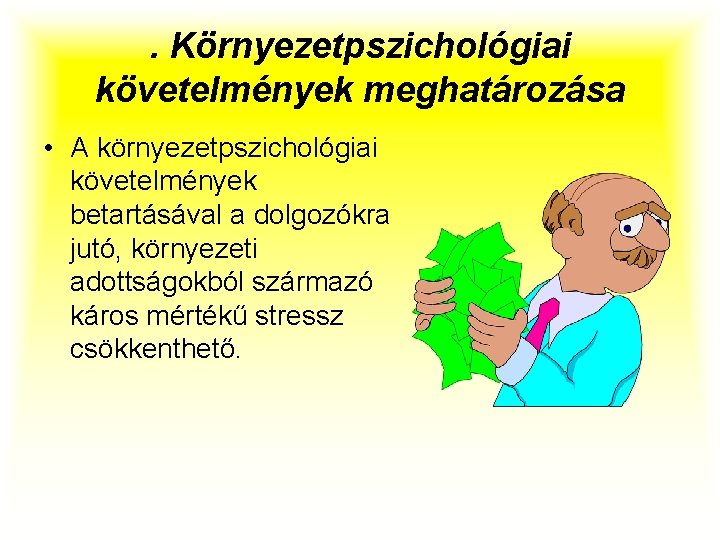 . Környezetpszichológiai követelmények meghatározása

• A környezetpszichológiai követelmények betartásával a dolgozókra jutó, környezeti adottságokból származó káros mértékű stressz csökkenthető.